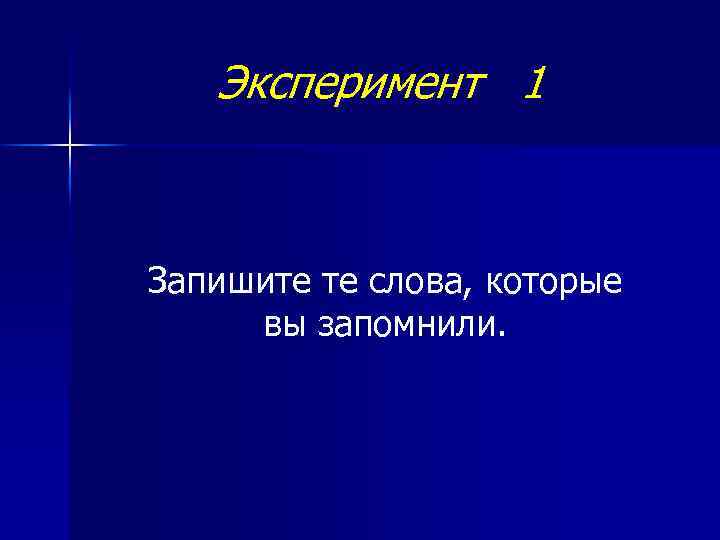 Эксперимент 1

Запишите те слова, которые вы запомнили.